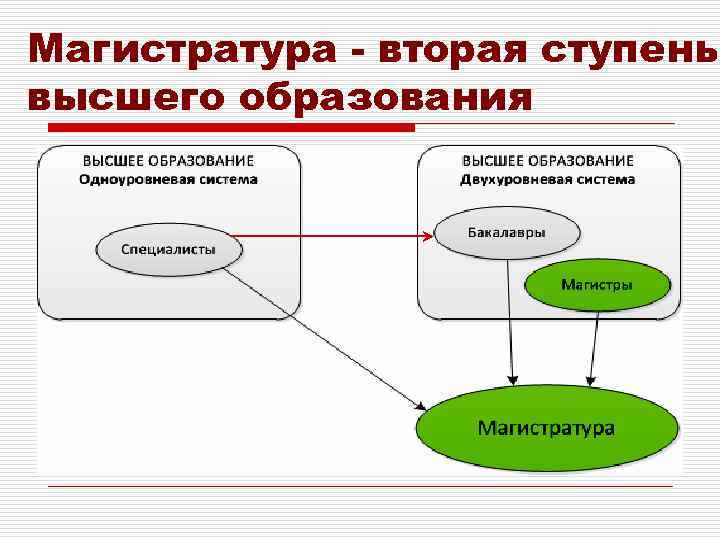 Магистратура - вторая ступень высшего образования

ВЫСШЕЕ ОБРАЗОВАНИЕ
Одноуровневая система

Специалисты

ВЫСШЕЕ ОБРАЗОВАНИЕ
Двухуровневая система

Бакалавры

Магистры

Магистратура